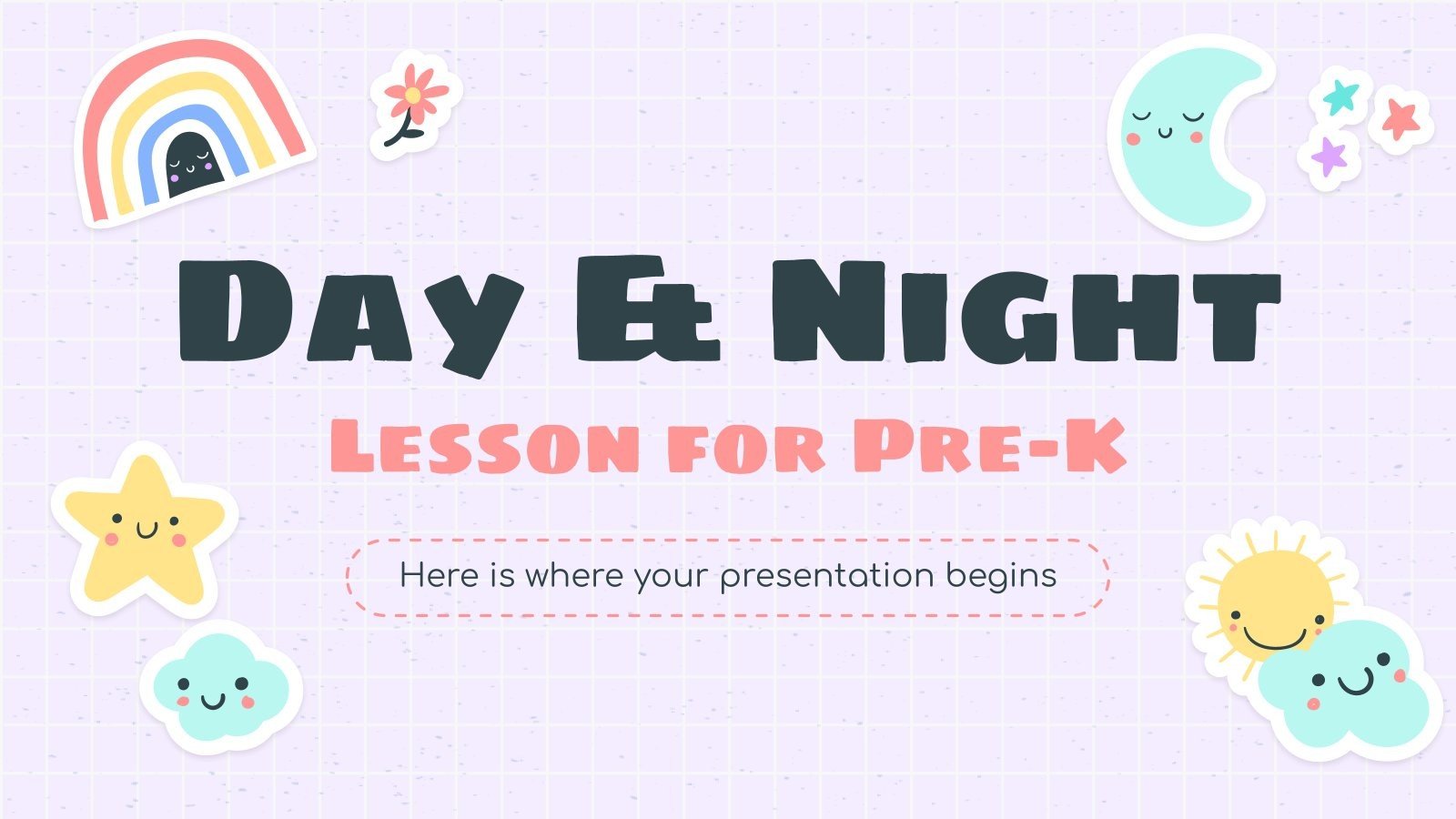 Day & Night

Lesson for Pre-K

Here is where your presentation begins